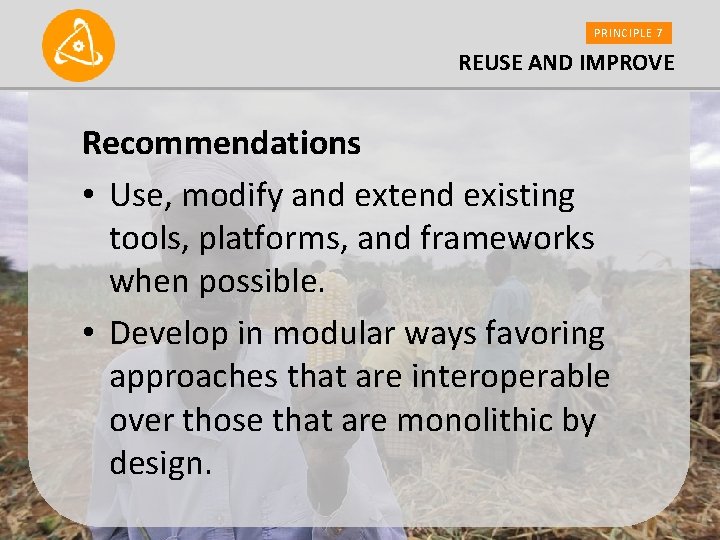 PRINCIPLE 7
REUSE AND IMPROVE

Recommendations

• Use, modify and extend existing tools, platforms, and frameworks when possible.

• Develop in modular ways favoring approaches that are interoperable over those that are monolithic by design.